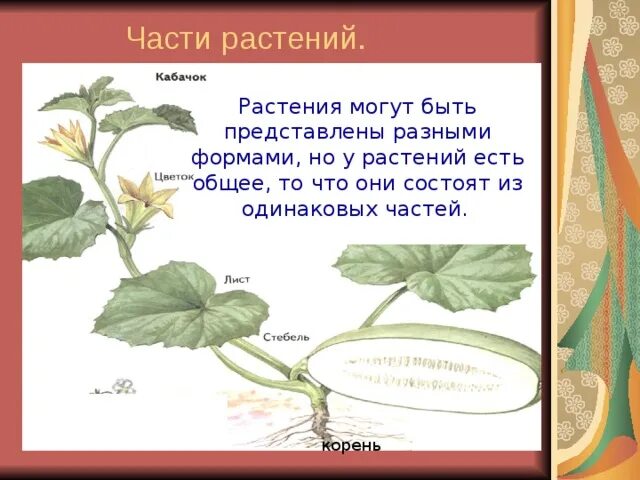 Части растений.

Кабачок

Растения могут быть представлены разными формами, но у растений есть общее, то что они состоят из одинаковых частей.

Цветок

Лист

Стебель

корень